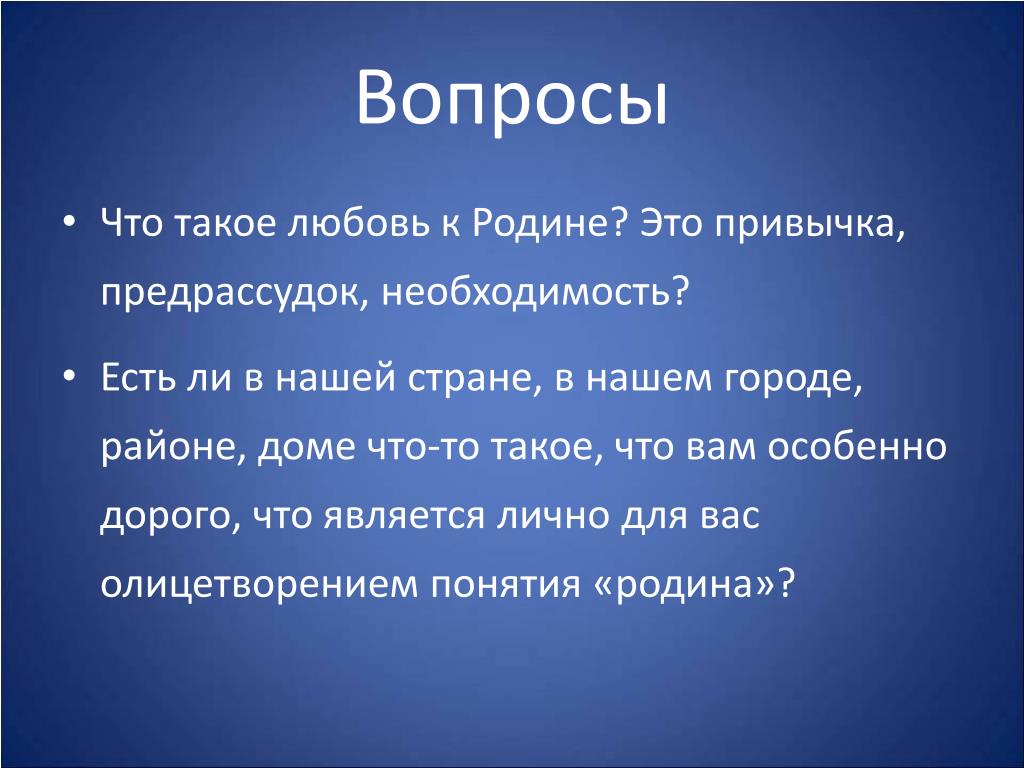 Вопросы

• Что такое любовь к Родине? Это привычка, предрассудок, необходимость?

• Есть ли в нашей стране, в нашем городе, районе, доме что-то такое, что вам особенно дорого, что является лично для вас олицетворением понятия «родина»?